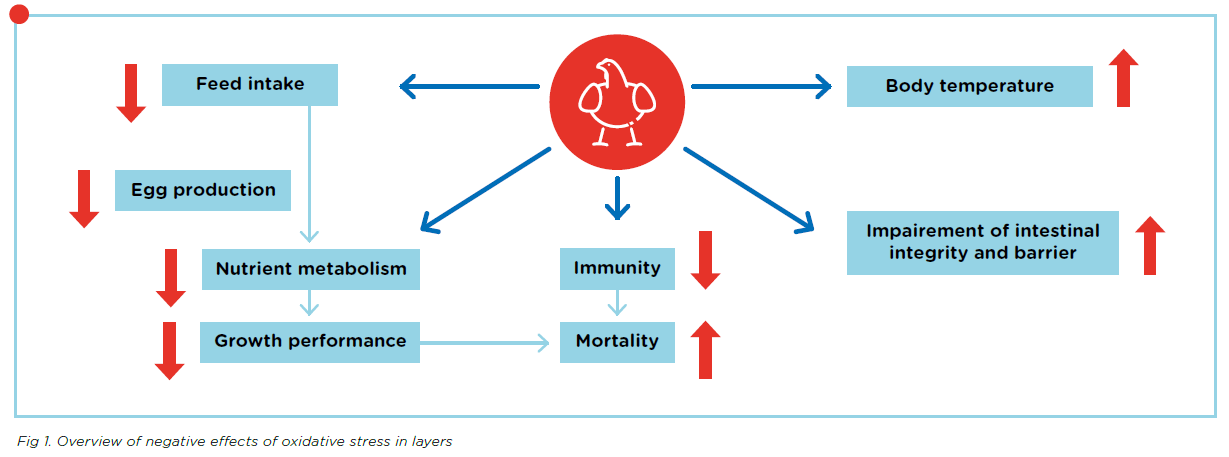 Feed intake

Body temperature

Egg production

Impairement of intestinal integrity and barrier

Nutrient metabolism

Immunity

Growth performance

Mortality

Fig 1. Overview of negative effects of oxidative stress in layers